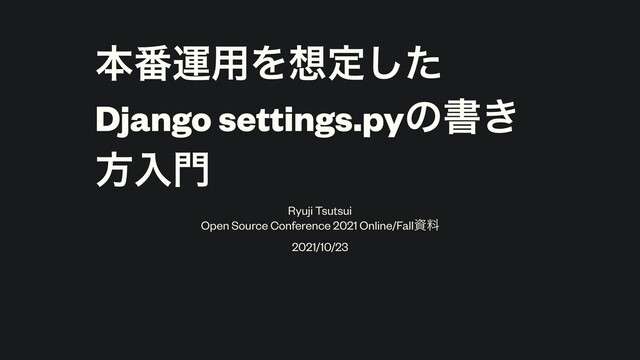 本番運用を想定した Django settings.pyの書き方入門

Ryuji Tsutsui
Open Source Conference 2021 Online/Fall資料

2021/10/23